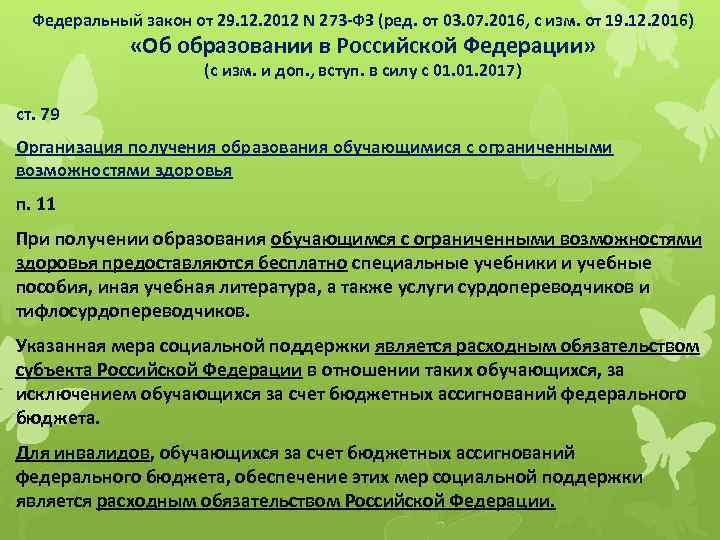 Федеральный закон от 29.12.2012 N 273-ФЗ (ред. от 03.07.2016, с изм. от 19.12.2016)
«Об образовании в Российской Федерации»
(с изм. и доп., вступ. в силу с 01.01.2017)

ст. 79

Организация получения образования обучающимися с ограниченными возможностями здоровья

п. 11

При получении образования обучающимся с ограниченными возможностями здоровья предоставляются бесплатно специальные учебники и учебные пособия, иная учебная литература, а также услуги сурдопереводчиков и тифлосурдопереводчиков.

Указанная мера социальной поддержки является расходным обязательством субъекта Российской Федерации в отношении таких обучающихся, за исключением обучающихся за счет бюджетных ассигнований федерального бюджета.

Для инвалидов, обучающихся за счет бюджетных ассигнований федерального бюджета, обеспечение этих мер социальной поддержки является расходным обязательством Российской Федерации.